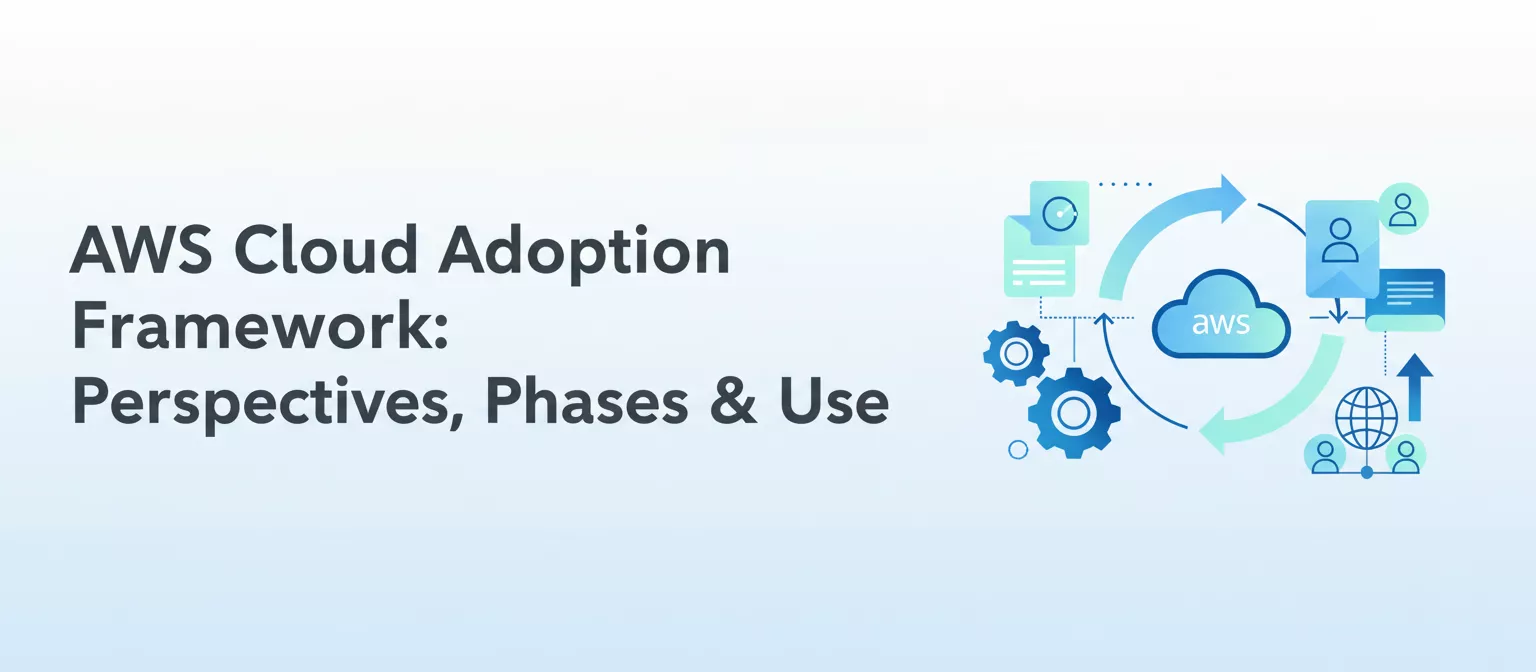 AWS Cloud Adoption Framework: Perspectives, Phases & Use

aws